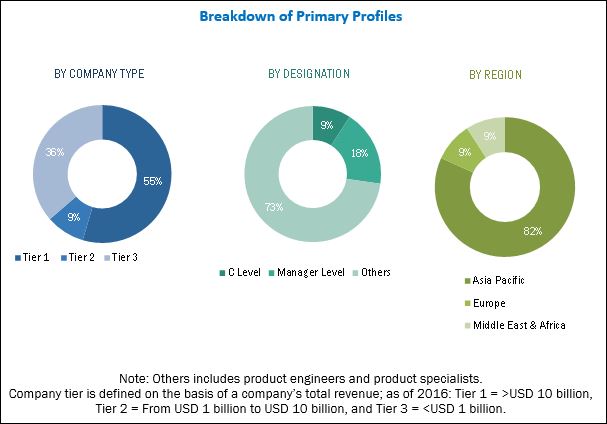 Breakdown of Primary Profiles

BY COMPANY TYPE

36%

55%

9%

Tier 1 Tier 2 Tier 3

BY DESIGNATION

9%

18%

73%

C Level Manager Level Others

BY REGION

9%

9%

82%

Asia Pacific

Europe

Middle East & Africa

Note: Others includes product engineers and product specialists.
Company tier is defined on the basis of a company's total revenue; as of 2016: Tier 1 = >USD 10 billion, Tier 2 = From USD 1 billion to USD 10 billion, and Tier 3 = <USD 1 billion.